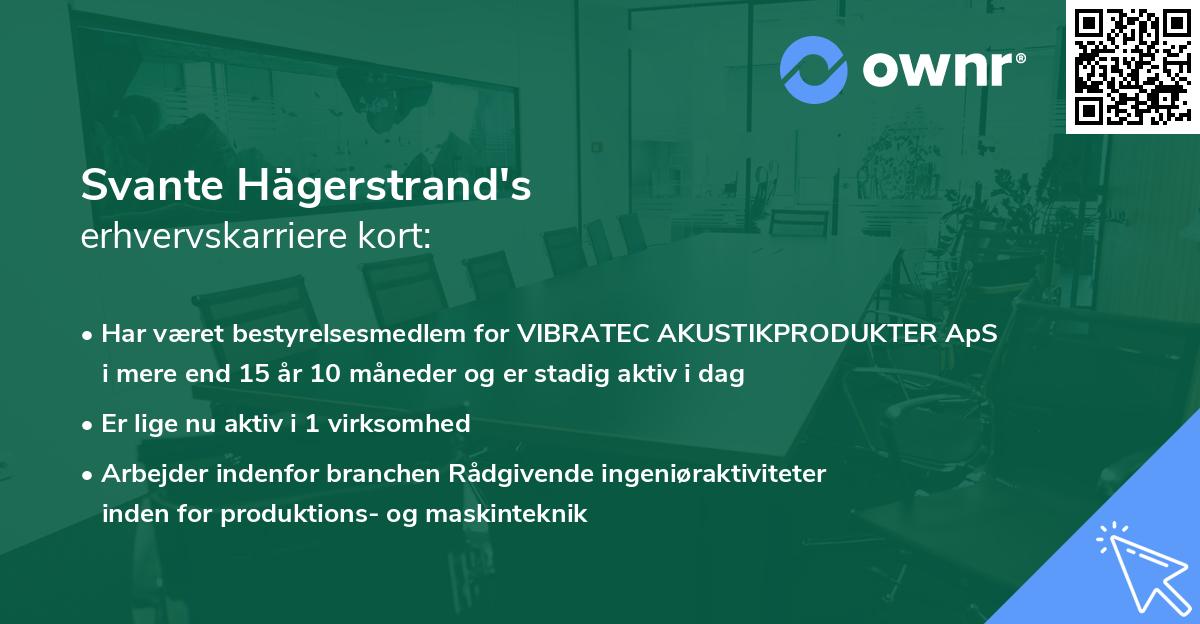 ownr®

Svante Hägerstrand's
erhvervskarriere kort:

• Har været bestyrelsesmedlem for VIBRATEC AKUSTIKPRODUKTER ApS i mere end 15 år 10 måneder og er stadig aktiv i dag

• Er lige nu aktiv i 1 virksomhed

• Arbejder indenfor branchen Rådgivende ingeniøraktiviteter inden for produktions- og maskinteknik